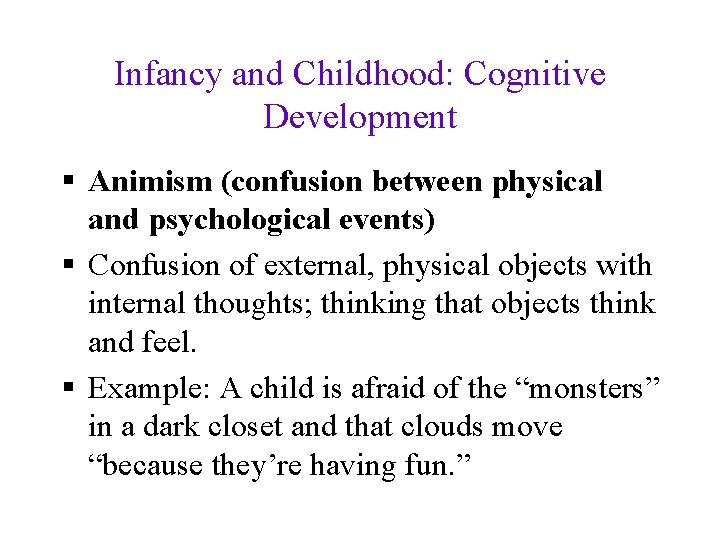 Infancy and Childhood: Cognitive Development

▪ Animism (confusion between physical and psychological events)

▪ Confusion of external, physical objects with internal thoughts; thinking that objects think and feel.

▪ Example: A child is afraid of the “monsters” in a dark closet and that clouds move “because they’re having fun.”